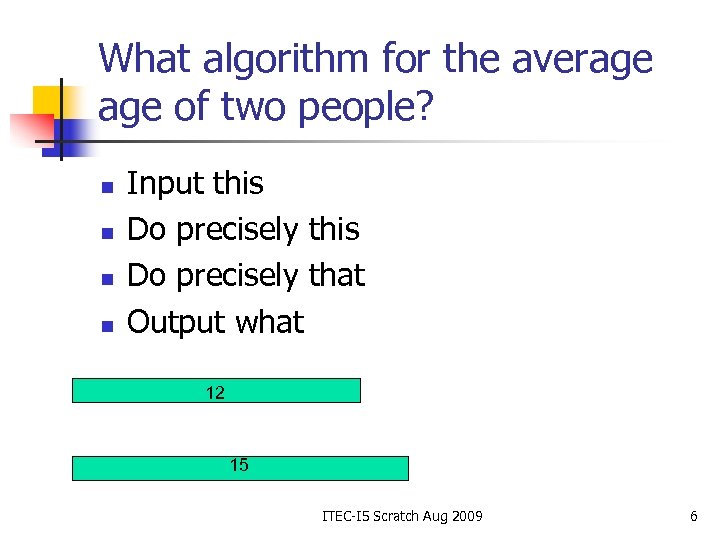 What algorithm for the average age of two people?

- Input this
- Do precisely this
- Do precisely that
- Output what

12

15

ITEC-I5 Scratch Aug 2009

6